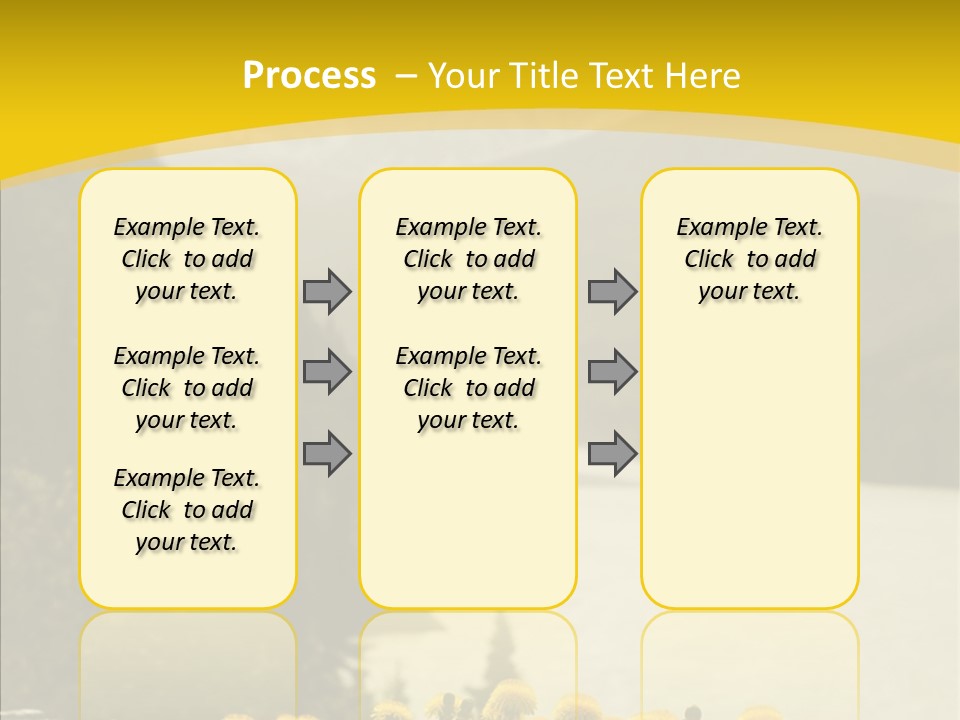 Process – Your Title Text Here

Example Text. Click to add your text.

Example Text. Click to add your text.

Example Text. Click to add your text.

Example Text. Click to add your text.

Example Text. Click to add your text.

Example Text. Click to add your text.